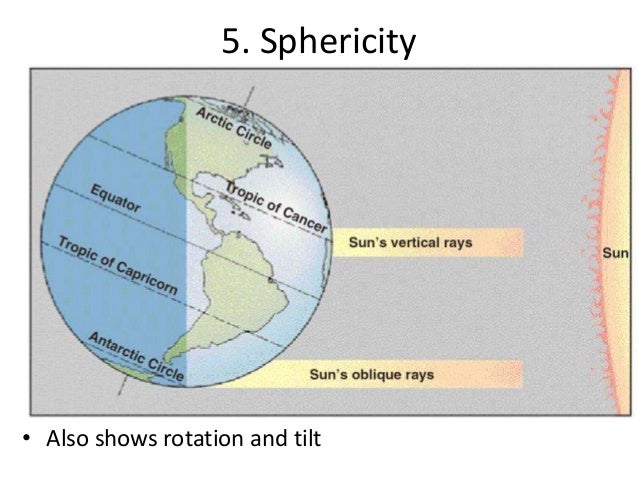 5. Sphericity

Arctic Circle
Tropic of Cancer
Equator
Tropic of Capricorn
Antarctic Circle
Sun's vertical rays
Sun's oblique rays
Sun

• Also shows rotation and tilt